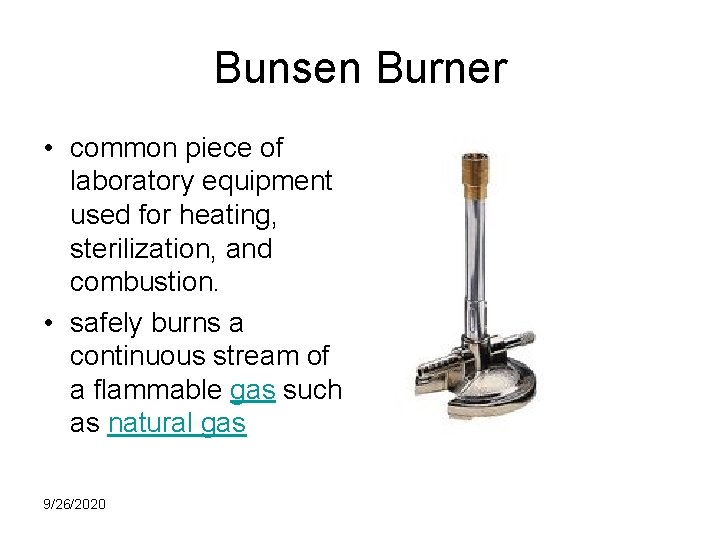 Bunsen Burner

• common piece of laboratory equipment used for heating, sterilization, and combustion.

• safely burns a continuous stream of a flammable gas such as natural gas

9/26/2020